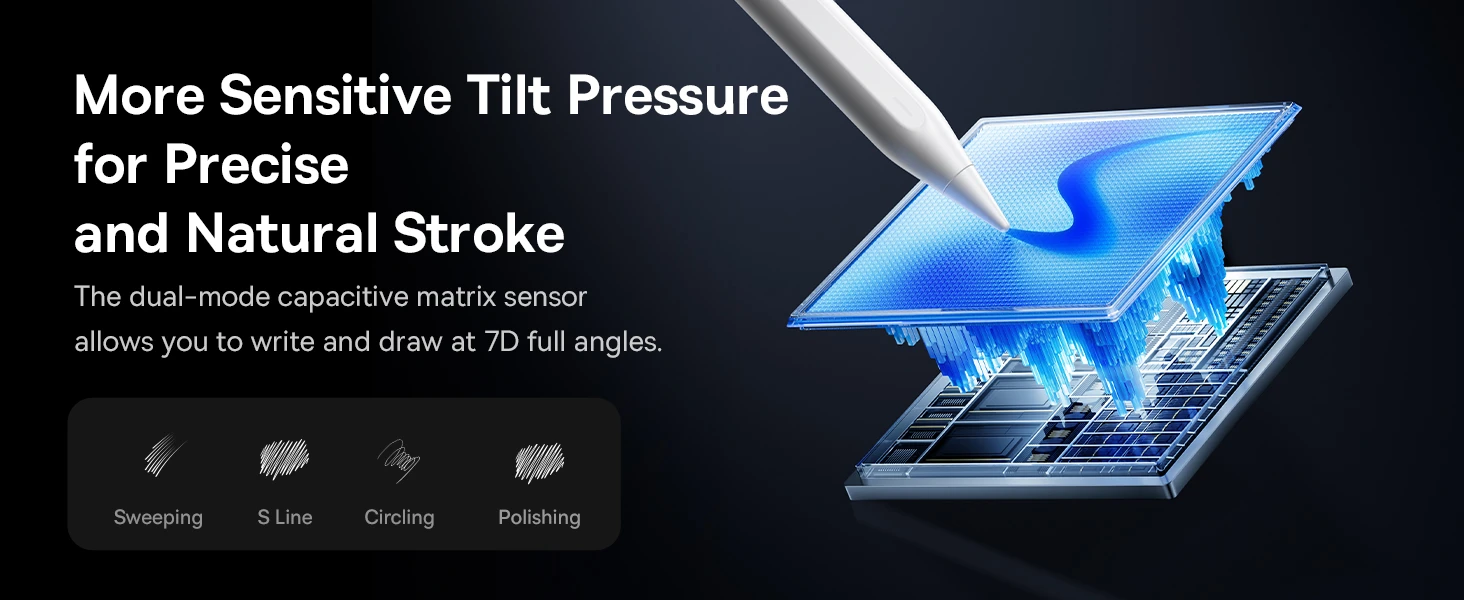 More Sensitive Tilt Pressure for Precise and Natural Stroke

The dual-mode capacitive matrix sensor allows you to write and draw at 7D full angles.

Sweeping S Line Circling Polishing